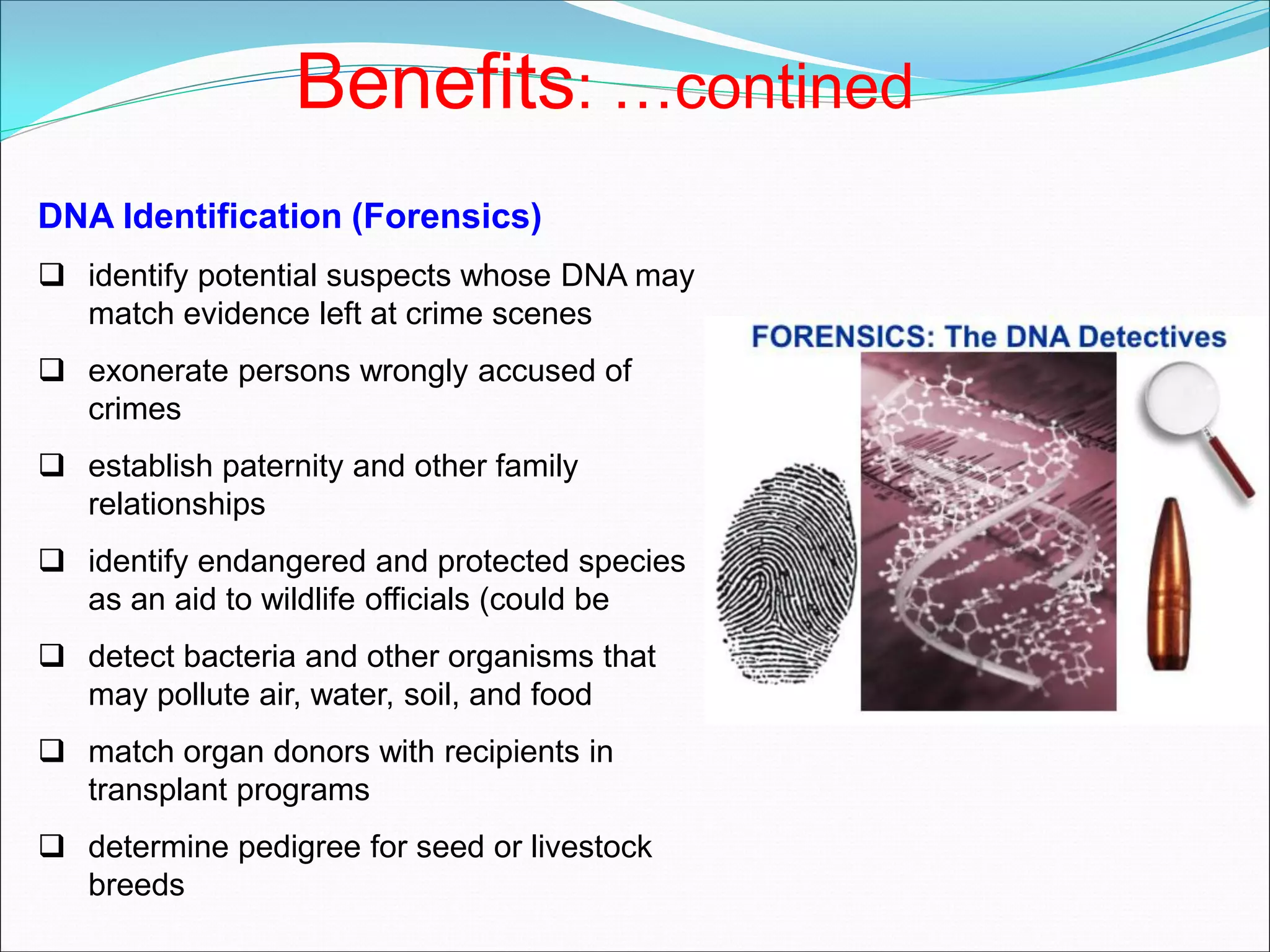 Benefits: …contined

DNA Identification (Forensics)

❑ identify potential suspects whose DNA may match evidence left at crime scenes

❑ exonerate persons wrongly accused of crimes

❑ establish paternity and other family relationships

❑ identify endangered and protected species as an aid to wildlife officials (could be

❑ detect bacteria and other organisms that may pollute air, water, soil, and food

❑ match organ donors with recipients in transplant programs

❑ determine pedigree for seed or livestock breeds

FORENSICS: The DNA Detectives